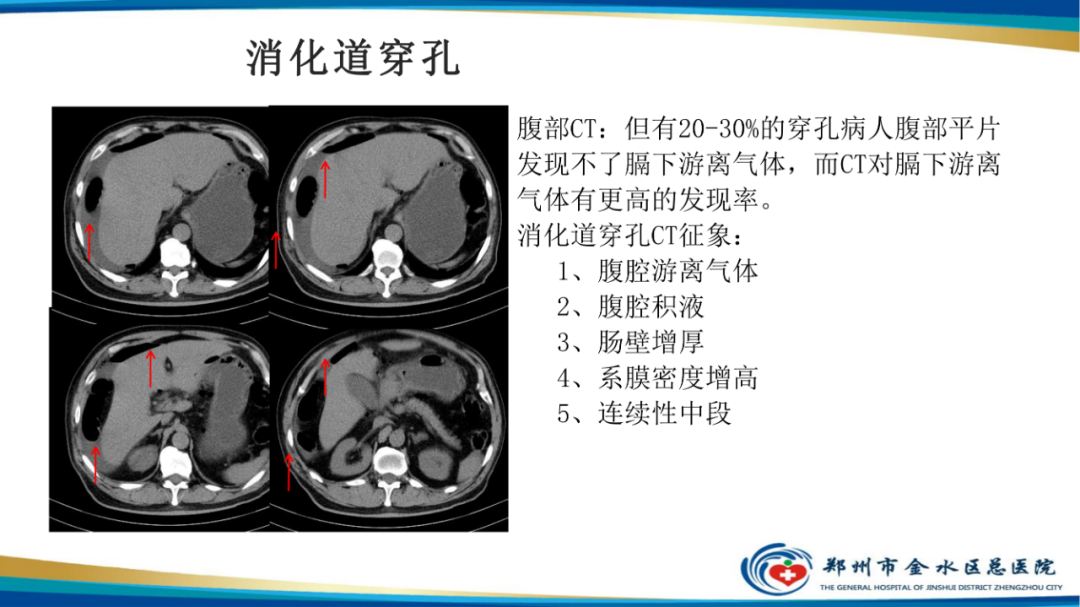 消化道穿孔

腹部CT：但有20-30%的穿孔病人腹部平片发现不了膈下游离气体，而CT对膈下游离气体有更高的发现率。

消化道穿孔CT征象：

1、腹腔游离气体

2、腹腔积液

3、肠壁增厚

4、系膜密度增高

5、连续性中段

郑州市金水区总医院
THE GENERAL HOSPITAL OF JINSHUI DISTRICT ZHENGZHOU CITY